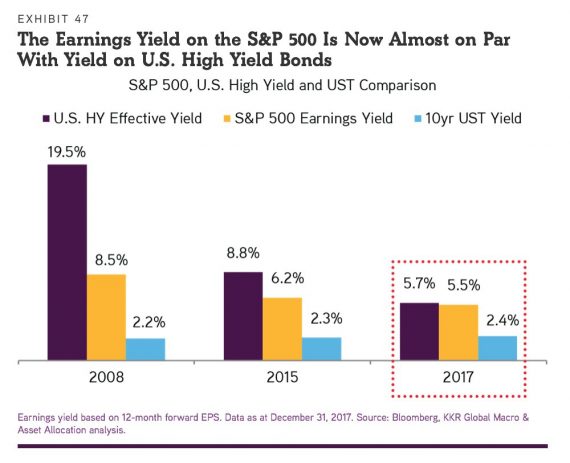 EXHIBIT 47

The Earnings Yield on the S&P 500 Is Now Almost on Par With Yield on U.S. High Yield Bonds

S&P 500, U.S. High Yield and UST Comparison

U.S. HY Effective Yield
S&P 500 Earnings Yield
10yr UST Yield

19.5%
8.5%
2.2%
8.8%
6.2%
2.3%
5.7%
5.5%
2.4%

2008
2015
2017

Earnings yield based on 12-month forward EPS. Data as at December 31, 2017. Source: Bloomberg, KKR Global Macro & Asset Allocation analysis.